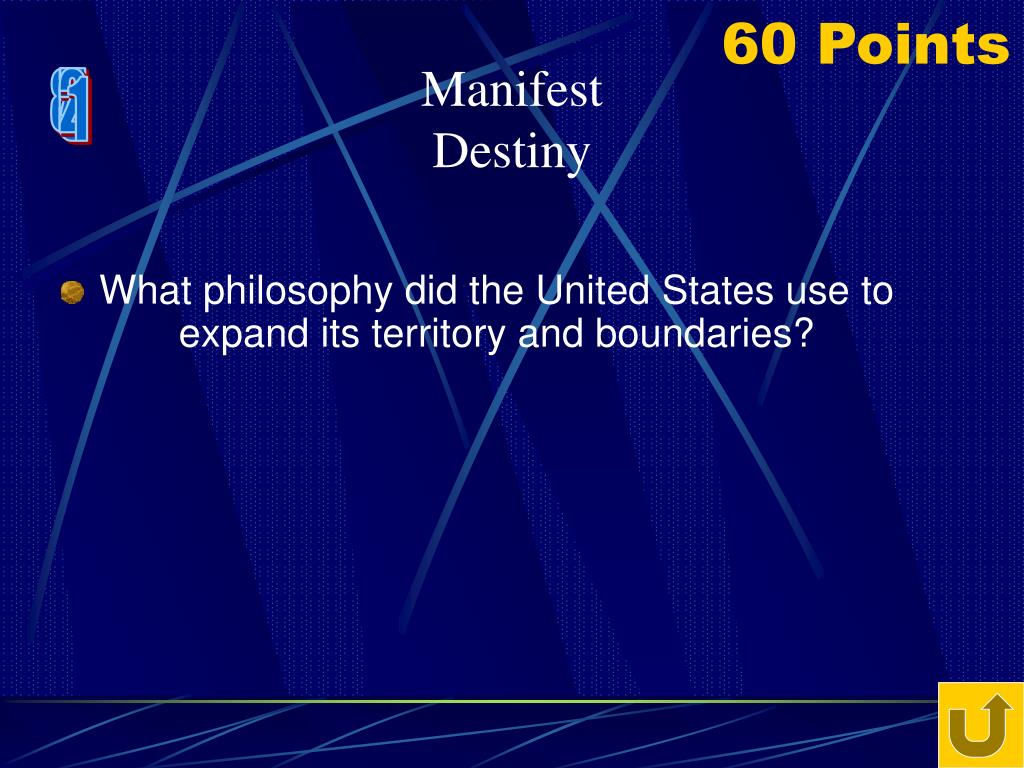 60 Points

Manifest Destiny

What philosophy did the United States use to expand its territory and boundaries?